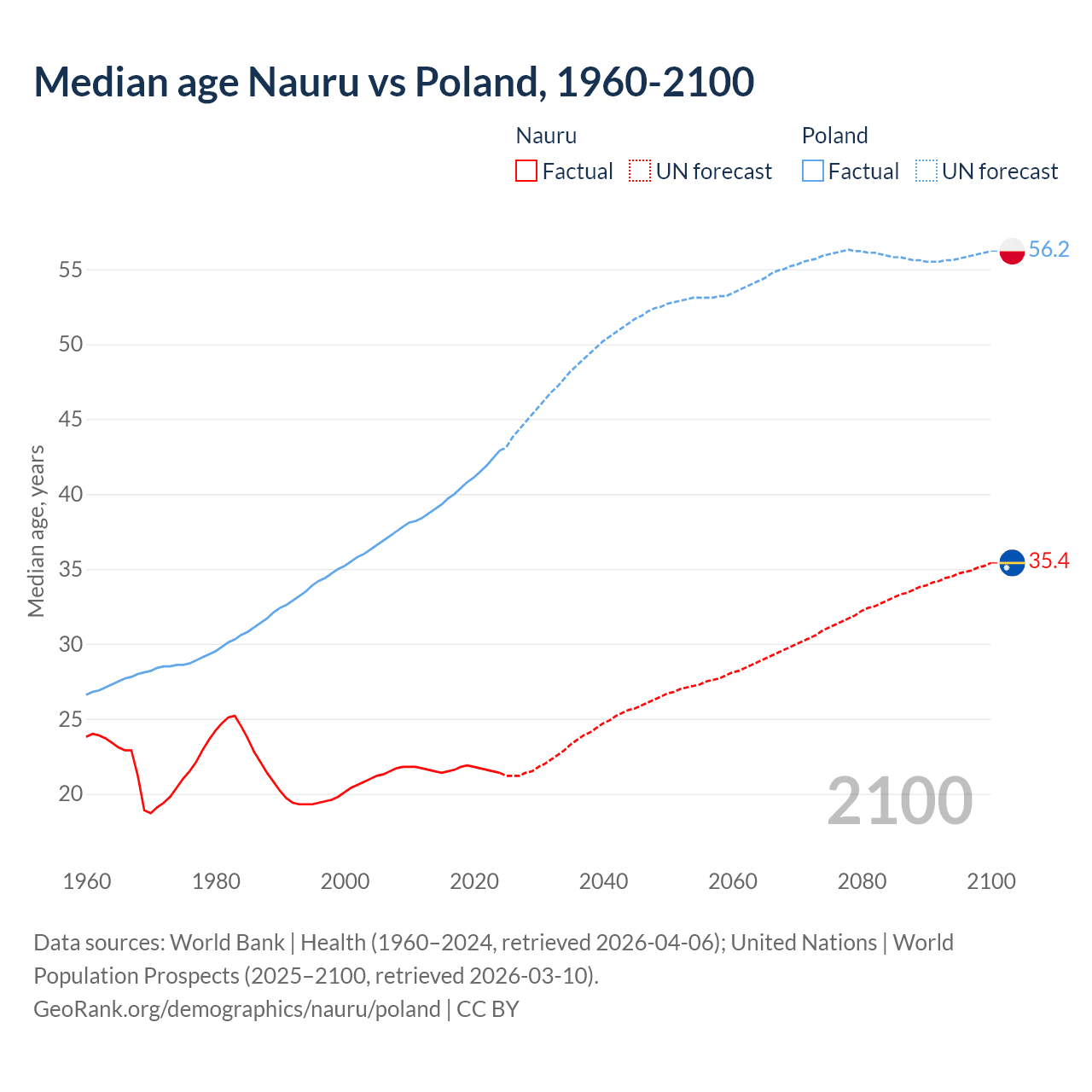 Median age Nauru vs Poland, 1960-2100

Nauru
Factual
UN forecast

Poland
Factual
UN forecast

Median age, years

55
50
45
40
35
30
25
20

56.2
35.4

2100

1960
1980
2000
2020
2040
2060
2080
2100

Data sources: World Bank | Health (1960–2024, retrieved 2026-04-06); United Nations | World Population Prospects (2025–2100, retrieved 2026-03-10).
GeoRank.org/demographics/nauru/poland | CC BY